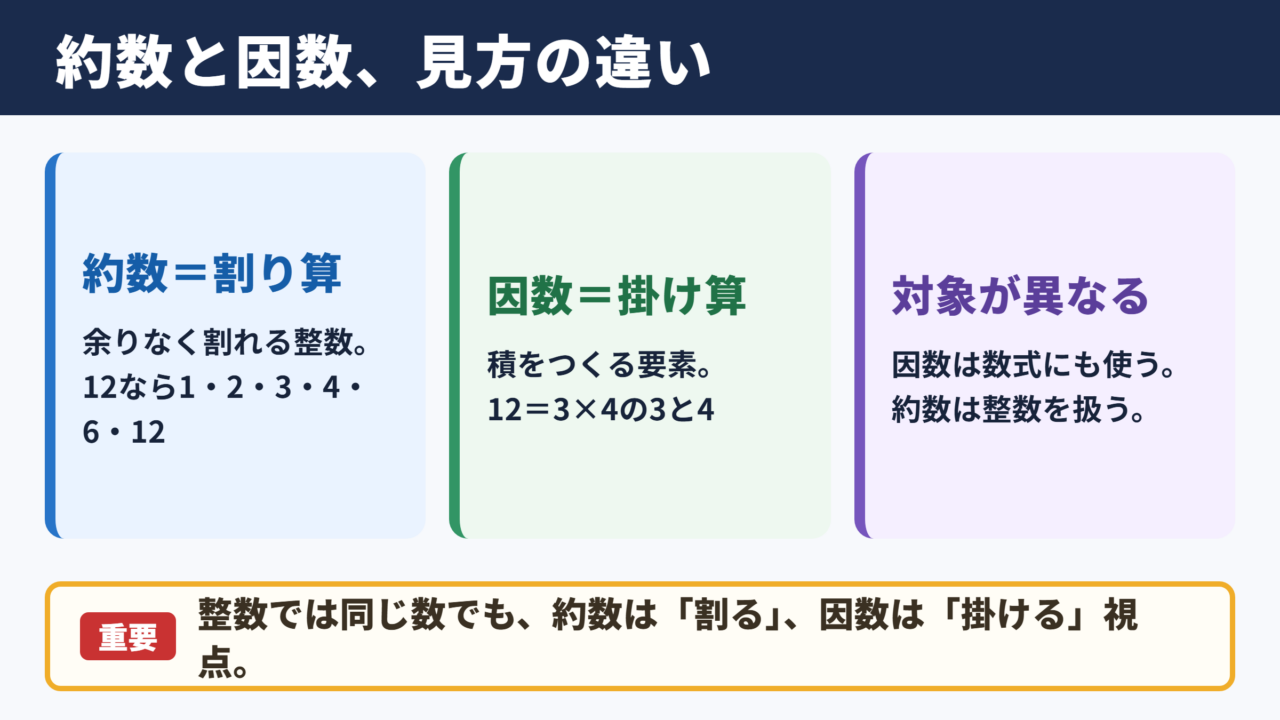 約数と因数、見方の違い

約数＝割り算

余りなく割れる整数。12なら1・2・3・4・6・12

因数＝掛け算

積をつくる要素。12＝3×4の3と4

対象が異なる

因数は数式にも使う。約数は整数を扱う。

重要

整数では同じ数でも、約数は「割る」、因数は「掛ける」視点。